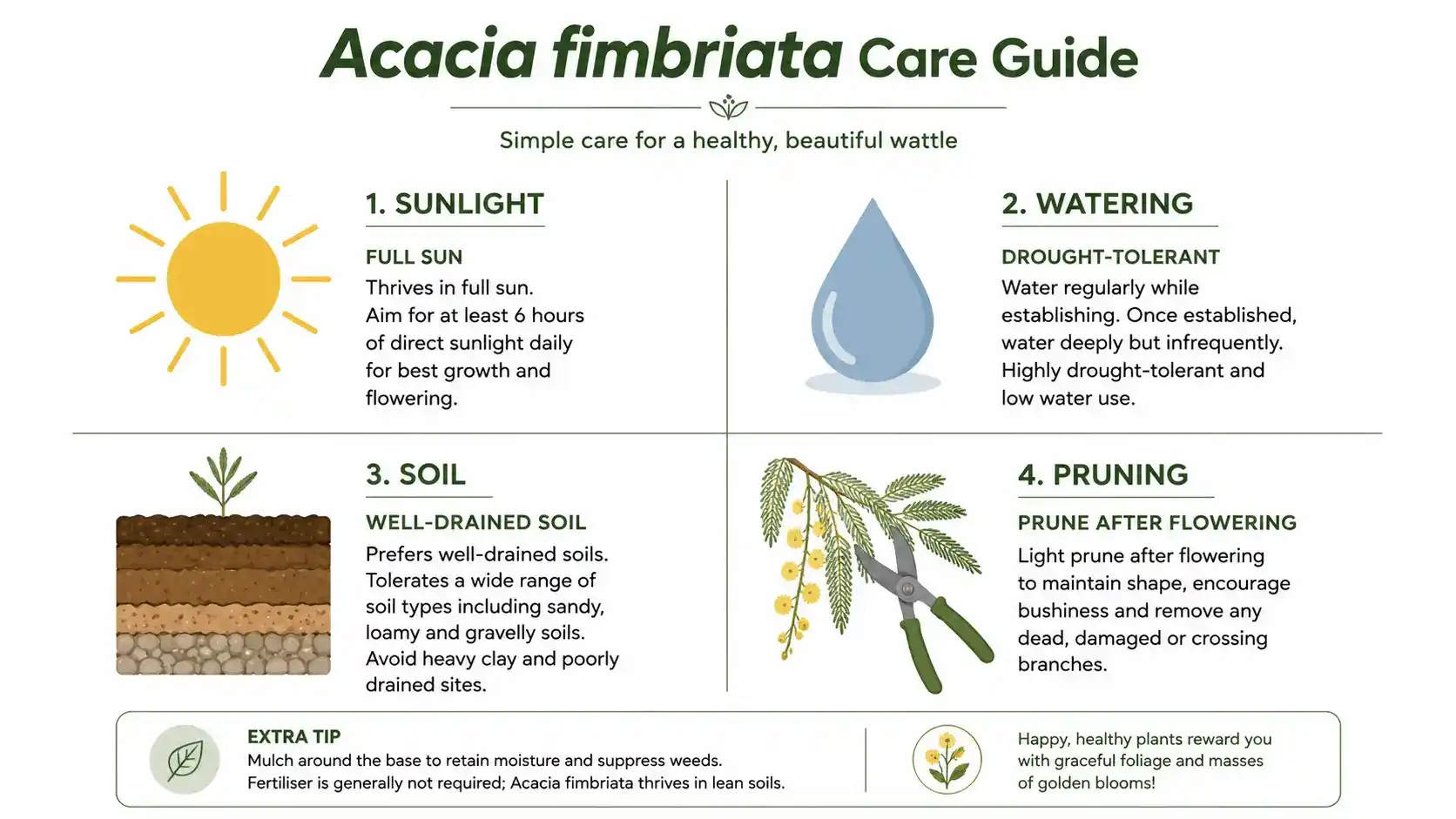 Acacia fimbriata Care Guide

Simple care for a healthy, beautiful wattle

1. SUNLIGHT

FULL SUN

Thrives in full sun. Aim for at least 6 hours of direct sunlight daily for best growth and flowering.

2. WATERING

DROUGHT-TOLERANT

Water regularly while establishing. Once established, water deeply but infrequently. Highly drought-tolerant and low water use.

3. SOIL

WELL-DRAINED SOIL

Prefers well-drained soils. Tolerates a wide range of soil types including sandy, loamy and gravelly soils. Avoid heavy clay and poorly drained sites.

4. PRUNING

PRUNE AFTER FLOWERING

Light prune after flowering to maintain shape, encourage bushiness and remove any dead, damaged or crossing branches.

EXTRA TIP

Mulch around the base to retain moisture and suppress weeds. Fertiliser is generally not required; Acacia fimbriata thrives in lean soils.

Happy, healthy plants reward you with graceful foliage and masses of golden blooms!